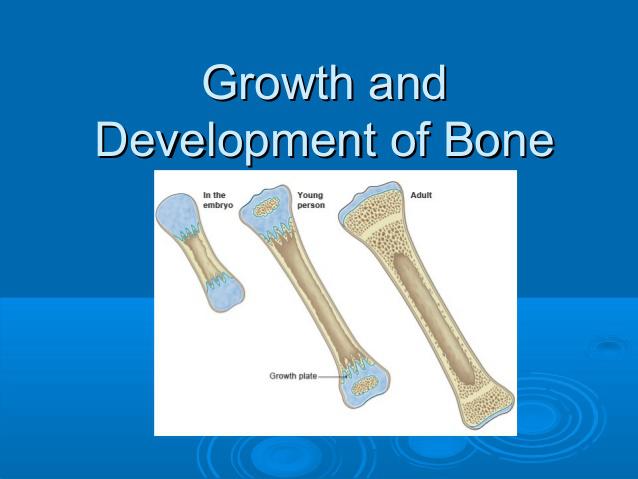 Growth and Development of Bone

In the embryo

Young person

Adult

Growth plate